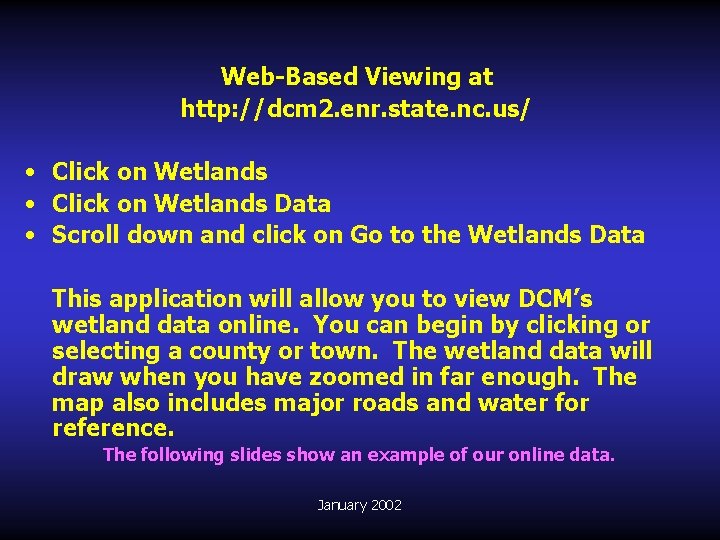 Web-Based Viewing at
http://dcm2.enr.state.nc.us/

• Click on Wetlands
• Click on Wetlands Data
• Scroll down and click on Go to the Wetlands Data

This application will allow you to view DCM's wetland data online. You can begin by clicking or selecting a county or town. The wetland data will draw when you have zoomed in far enough. The map also includes major roads and water for reference.

The following slides show an example of our online data.

January 2002